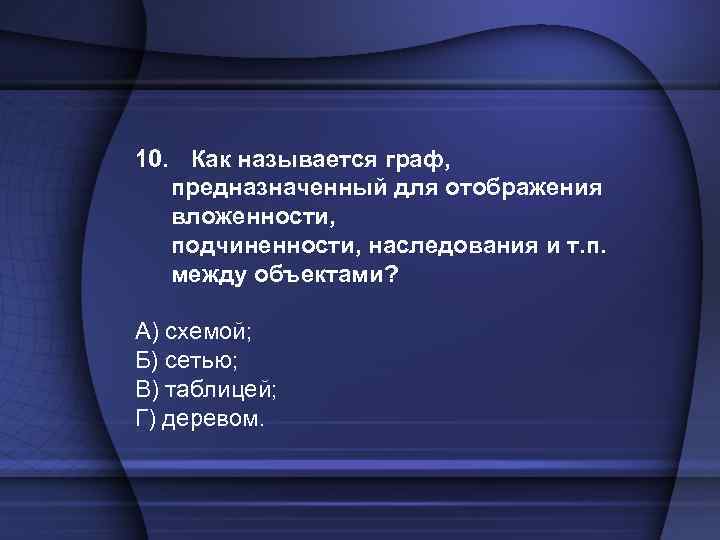 10. Как называется граф, предназначенный для отображения вложенности, подчиненности, наследования и т.п. между объектами?

А) схемой;
Б) сетью;
В) таблицей;
Г) деревом.